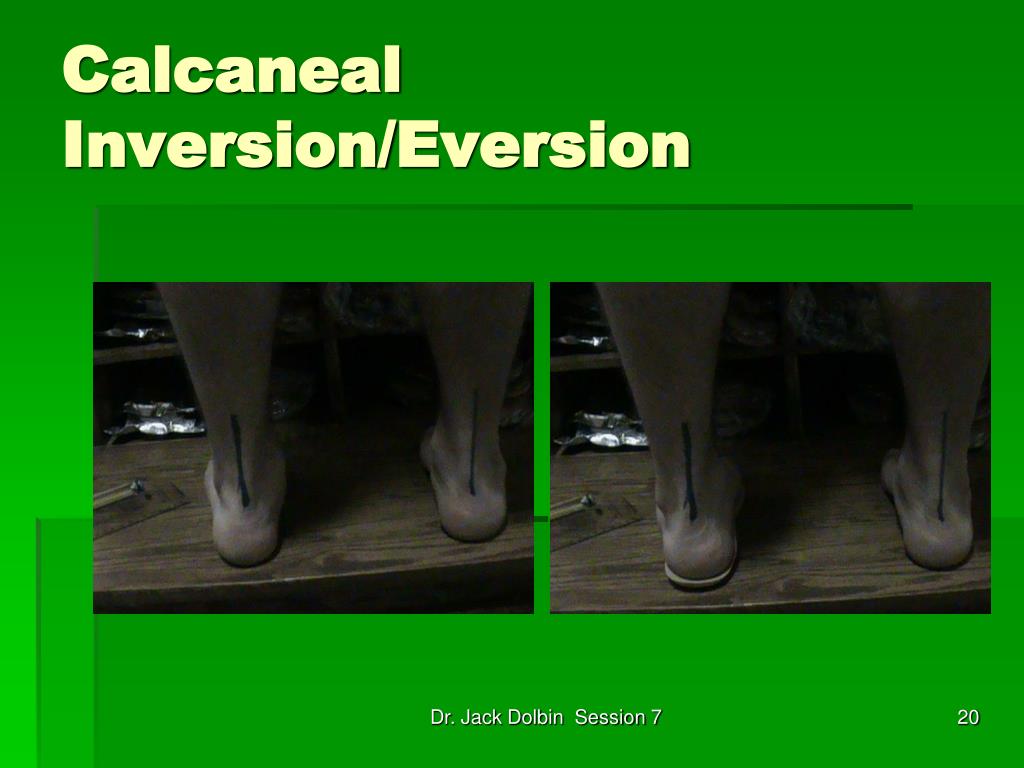 Calcaneal Inversion/Eversion

Dr. Jack Dolbin Session 7

20